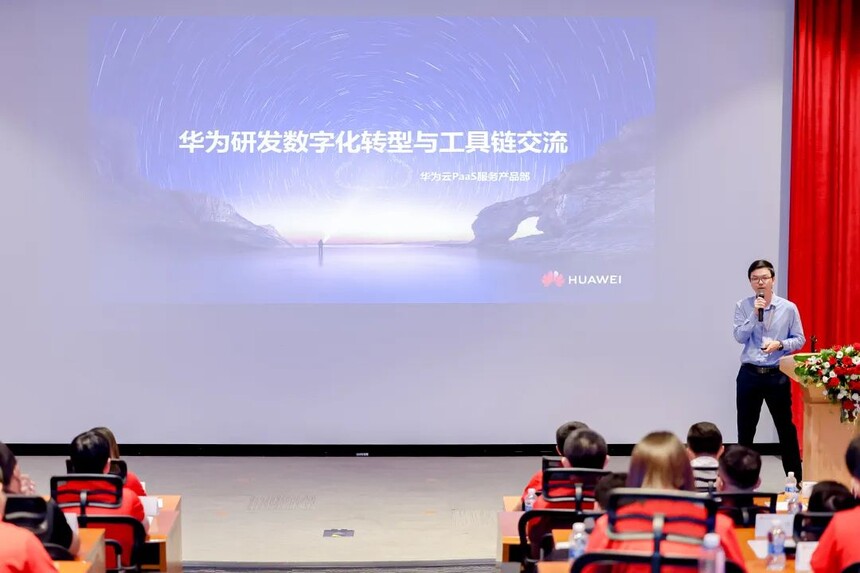 华为研发数字化转型与工具链交流

华为云PaaS服务产品部

HUAWEI